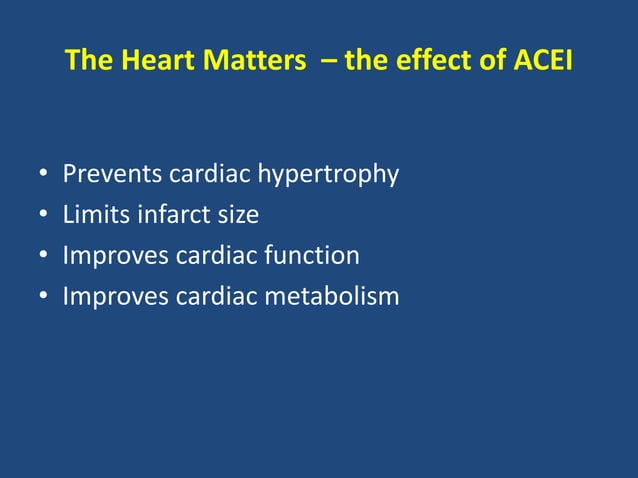 The Heart Matters – the effect of ACEI

• Prevents cardiac hypertrophy
• Limits infarct size
• Improves cardiac function
• Improves cardiac metabolism